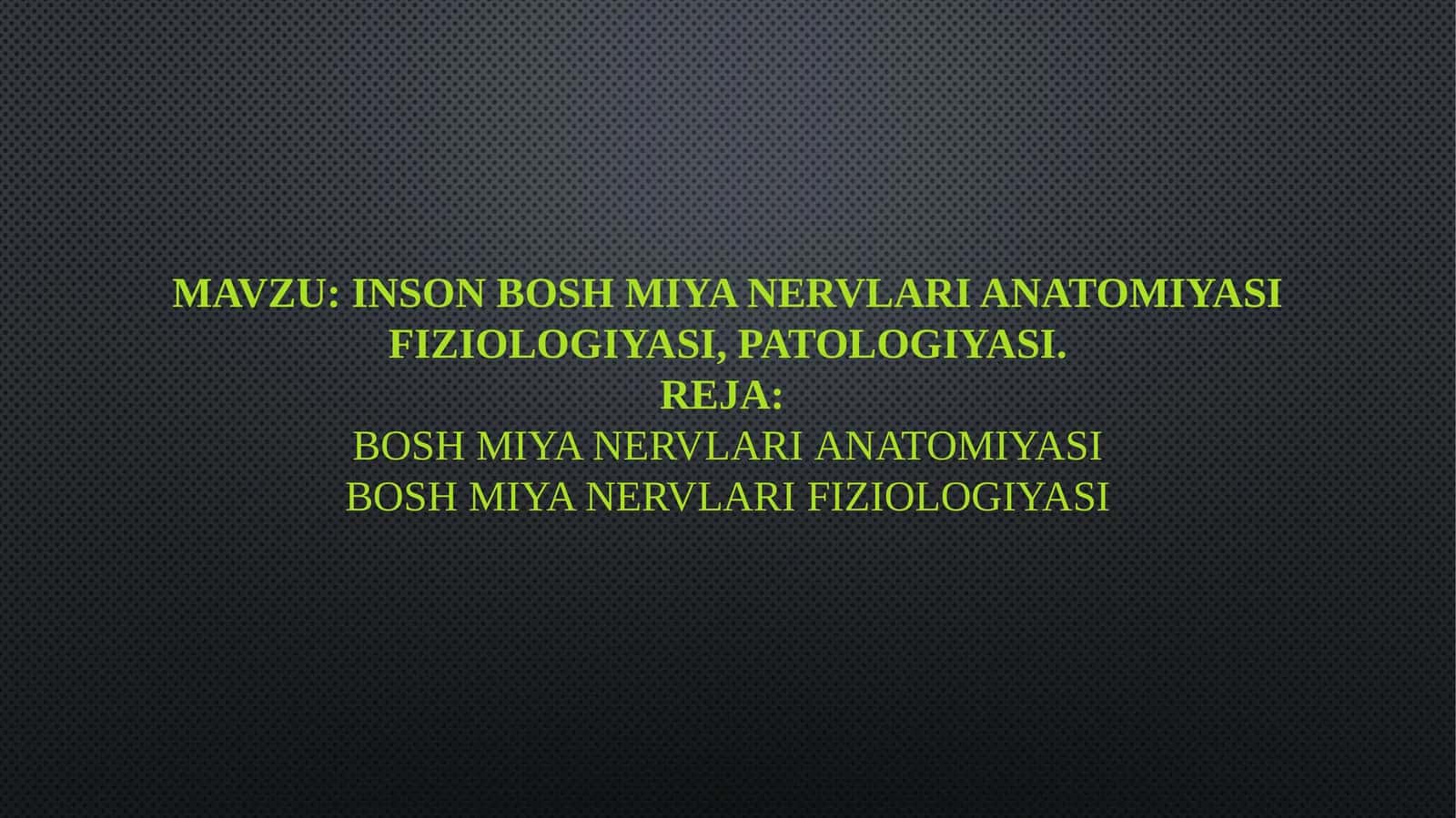 MAVZU: INSON BOSH MIYA NERVLARI ANATOMIYASI FIZIOLOGIYASI, PATOLOGIYASI.
REJA:
BOSH MIYA NERVLARI ANATOMIYASI
BOSH MIYA NERVLARI FIZIOLOGIYASI